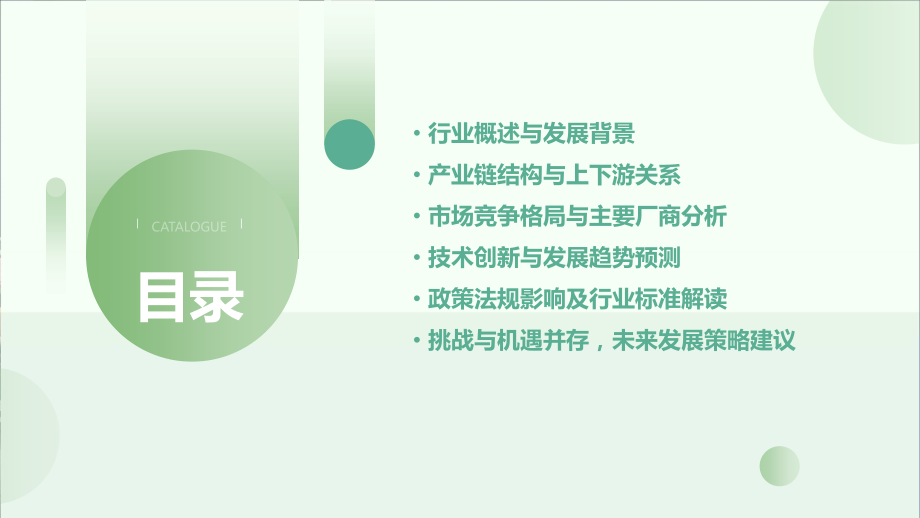 CATALOGUE

目录

• 行业概述与发展背景
• 产业链结构与上下游关系
• 市场竞争格局与主要厂商分析
• 技术创新与发展趋势预测
• 政策法规影响及行业标准解读
• 挑战与机遇并存，未来发展策略建议